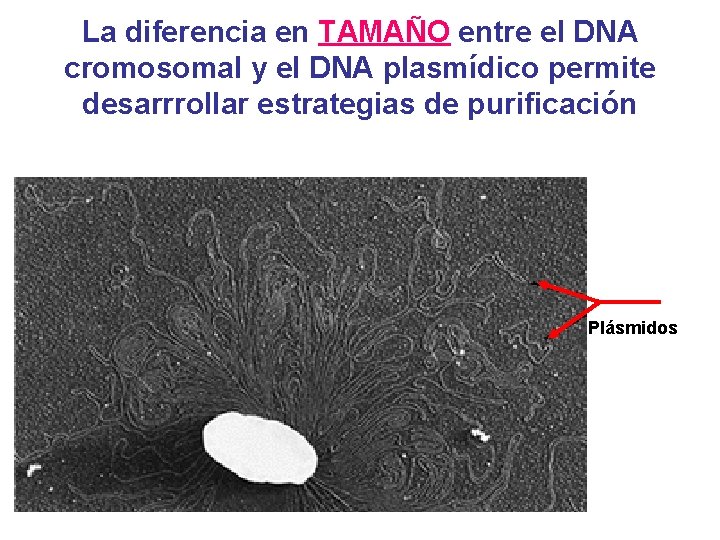 La diferencia en TAMAÑO entre el DNA cromosomal y el DNA plasmídico permite desarrrollar estrategias de purificación

Plásmidos